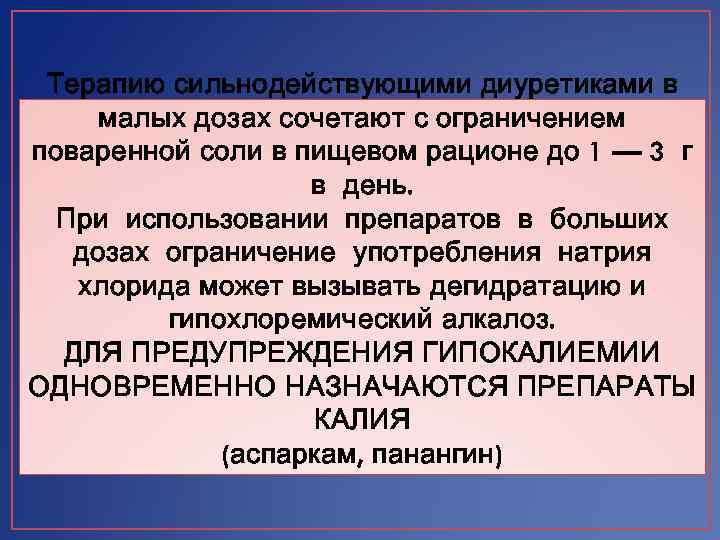 Терапию сильнодействующими диуретиками в малых дозах сочетают с ограничением поваренной соли в пищевом рационе до 1 — 3 г в день.
При использовании препаратов в больших дозах ограничение употребления натрия хлорида может вызывать дегидратацию и гипохлоремический алкалоз.
ДЛЯ ПРЕДУПРЕЖДЕНИЯ ГИПОКАЛИЕМИИ ОДНОВРЕМЕННО НАЗНАЧАЮТСЯ ПРЕПАРАТЫ КАЛИЯ
(аспаркам, панангин)